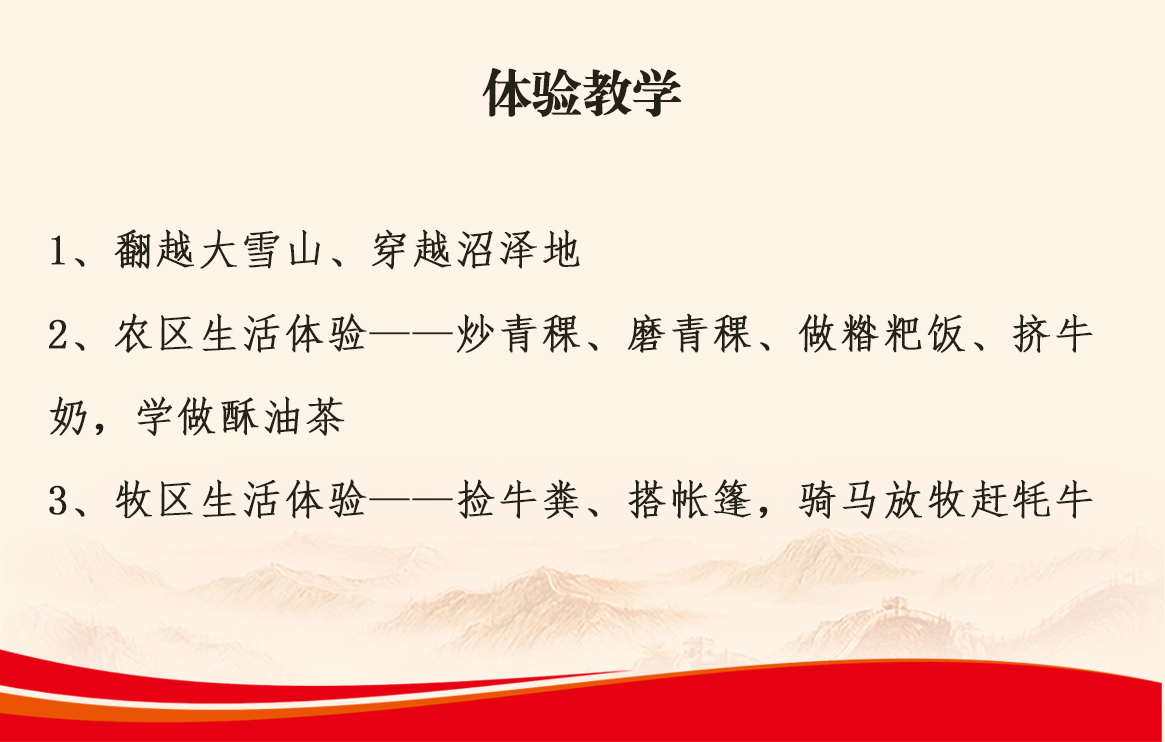 体验教学

1、翻越大雪山、穿越沼泽地

2、农区生活体验——炒青稞、磨青稞、做糌粑饭、挤牛奶，学做酥油茶

3、牧区生活体验——捡牛粪、搭帐篷，骑马放牧赶牦牛